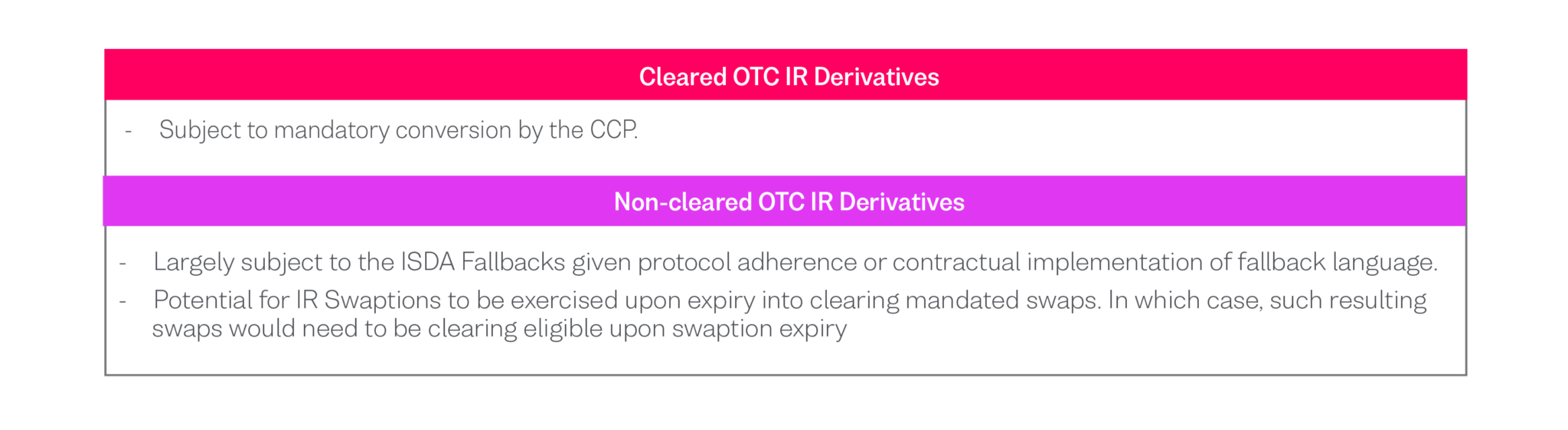 Cleared OTC IR Derivatives

- Subject to mandatory conversion by the CCP.

Non-cleared OTC IR Derivatives

- Largely subject to the ISDA Fallbacks given protocol adherence or contractual implementation of fallback language.
- Potential for IR Swaptions to be exercised upon expiry into clearing mandated swaps. In which case, such resulting swaps would need to be clearing eligible upon swaption expiry